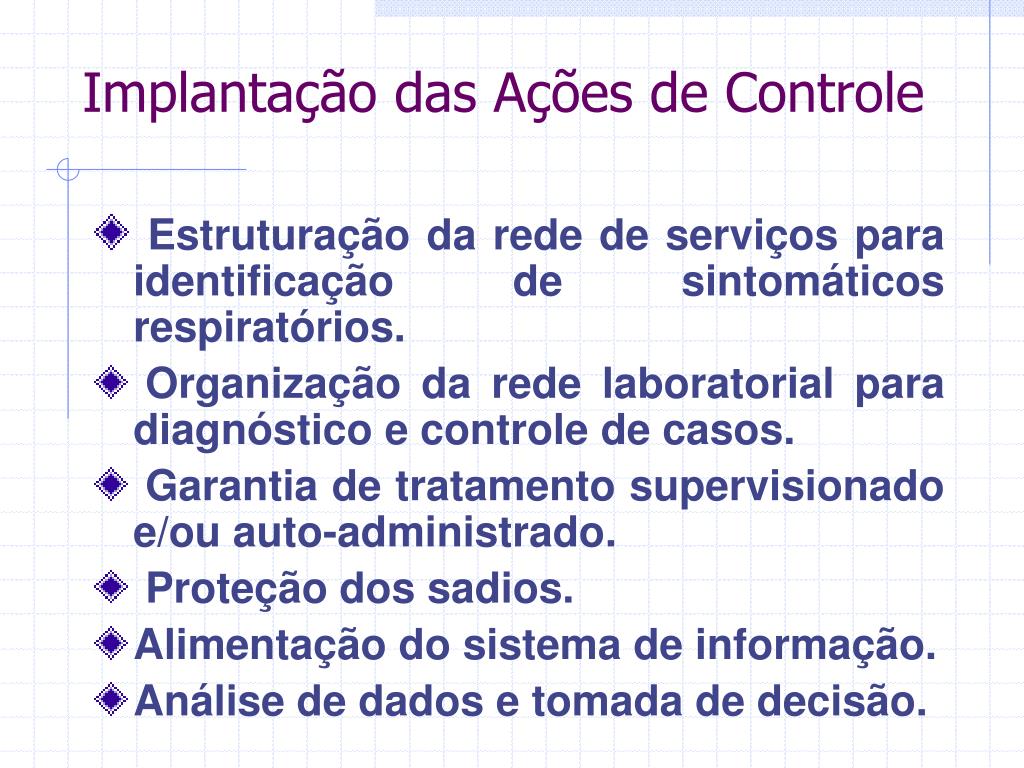 Implantação das Ações de Controle

Estruturação da rede de serviços para identificação de sintomáticos respiratórios.

Organização da rede laboratorial para diagnóstico e controle de casos.

Garantia de tratamento supervisionado e/ou auto-administrado.

Proteção dos sadios.

Alimentação do sistema de informação.

Análise de dados e tomada de decisão.